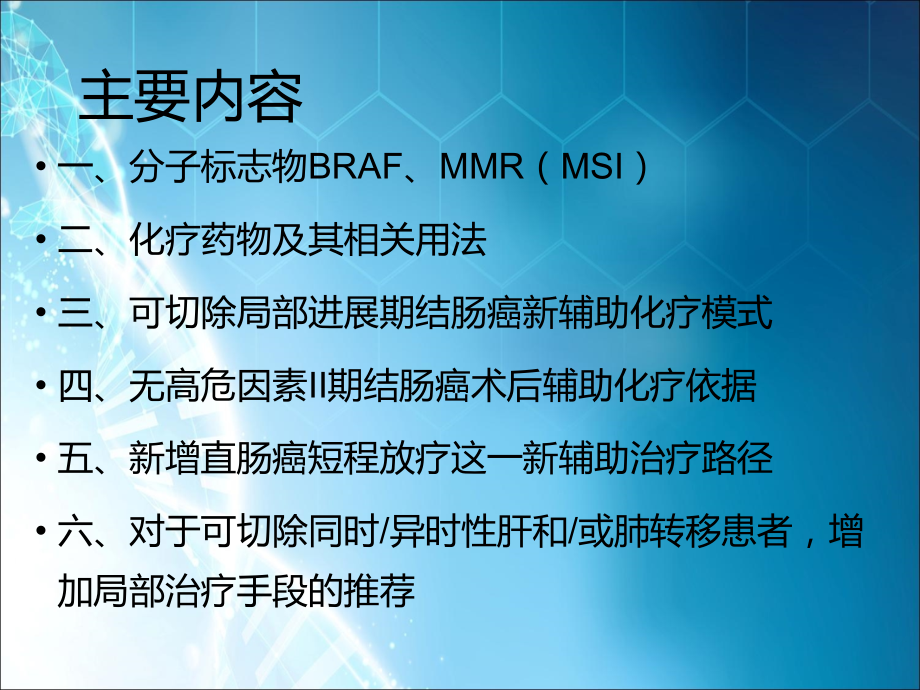 主要内容

• 一、分子标志物BRAF、MMR（MSI）

• 二、化疗药物及其相关用法

• 三、可切除局部进展期结肠癌新辅助化疗模式

• 四、无高危因素II期结肠癌术后辅助化疗依据

• 五、新增直肠癌短程放疗这一新辅助治疗路径

• 六、对于可切除同时/异时性肝和/或肺转移患者，增加局部治疗手段的推荐